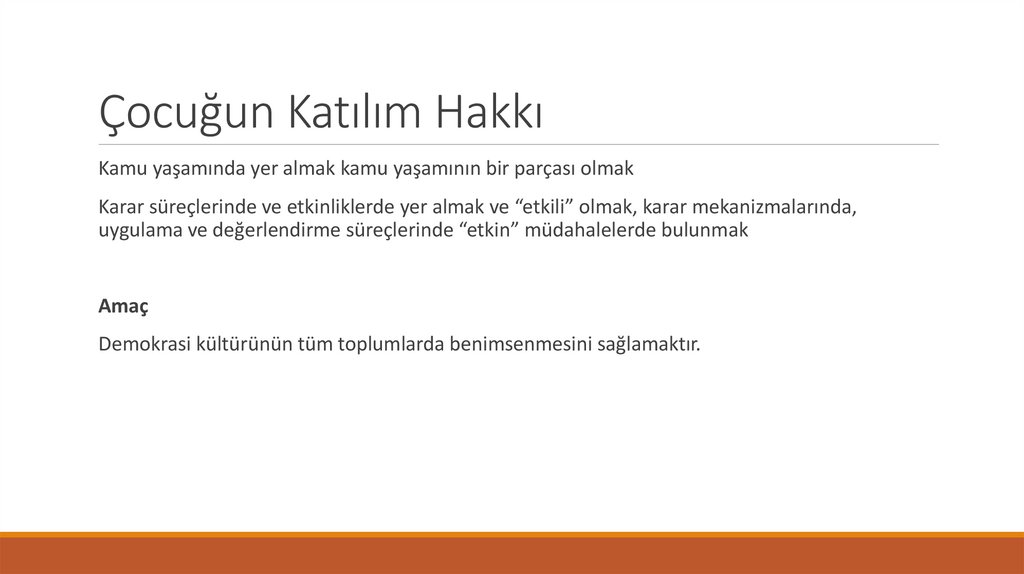 Çocuğun Katılım Hakkı

Kamu yaşamında yer almak kamu yaşamının bir parçası olmak

Karar süreçlerinde ve etkinliklerde yer almak ve “etkili” olmak, karar mekanizmalarında, uygulama ve değerlendirme süreçlerinde “etkin” müdahalelerde bulunmak

Amaç

Demokrasi kültürünün tüm toplumlarda benimsenmesini sağlamaktır.